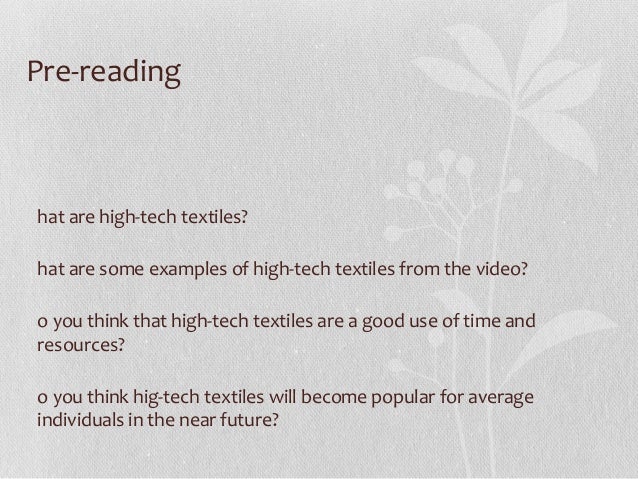 Pre-reading

hat are high-tech textiles?

hat are some examples of high-tech textiles from the video?

o you think that high-tech textiles are a good use of time and resources?

o you think hig-tech textiles will become popular for average individuals in the near future?